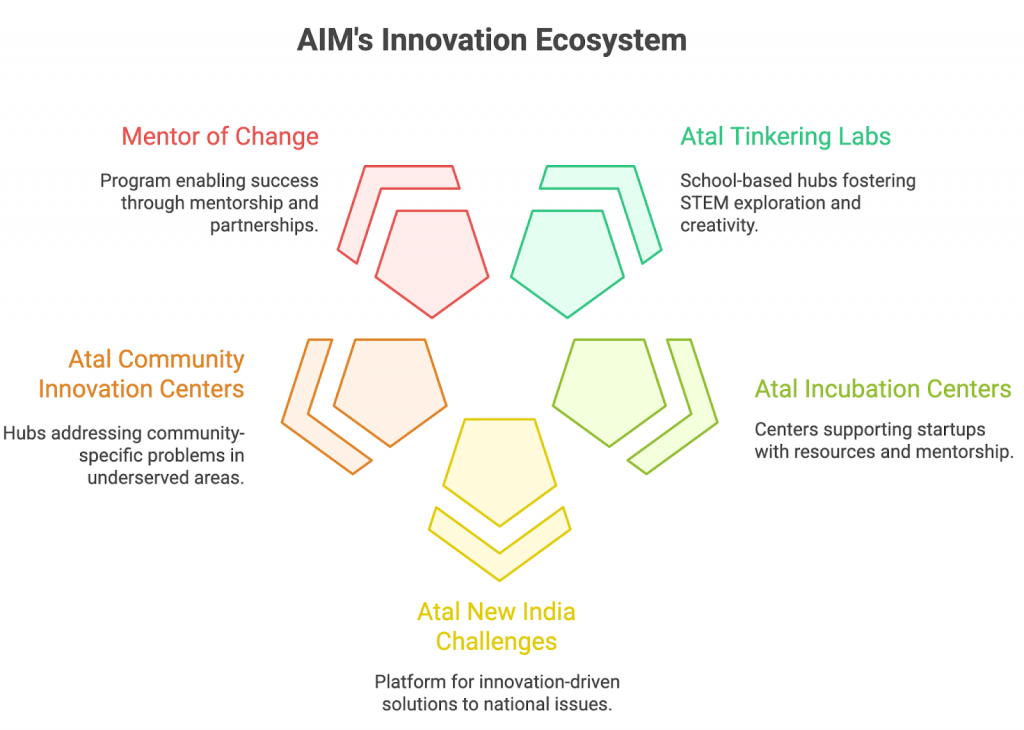 AIM's Innovation Ecosystem

Mentor of Change

Program enabling success through mentorship and partnerships.

Atal Tinkering Labs

School-based hubs fostering STEM exploration and creativity.

Atal Community Innovation Centers

Hubs addressing community-specific problems in underserved areas.

Atal Incubation Centers

Centers supporting startups with resources and mentorship.

Atal New India Challenges

Platform for innovation-driven solutions to national issues.